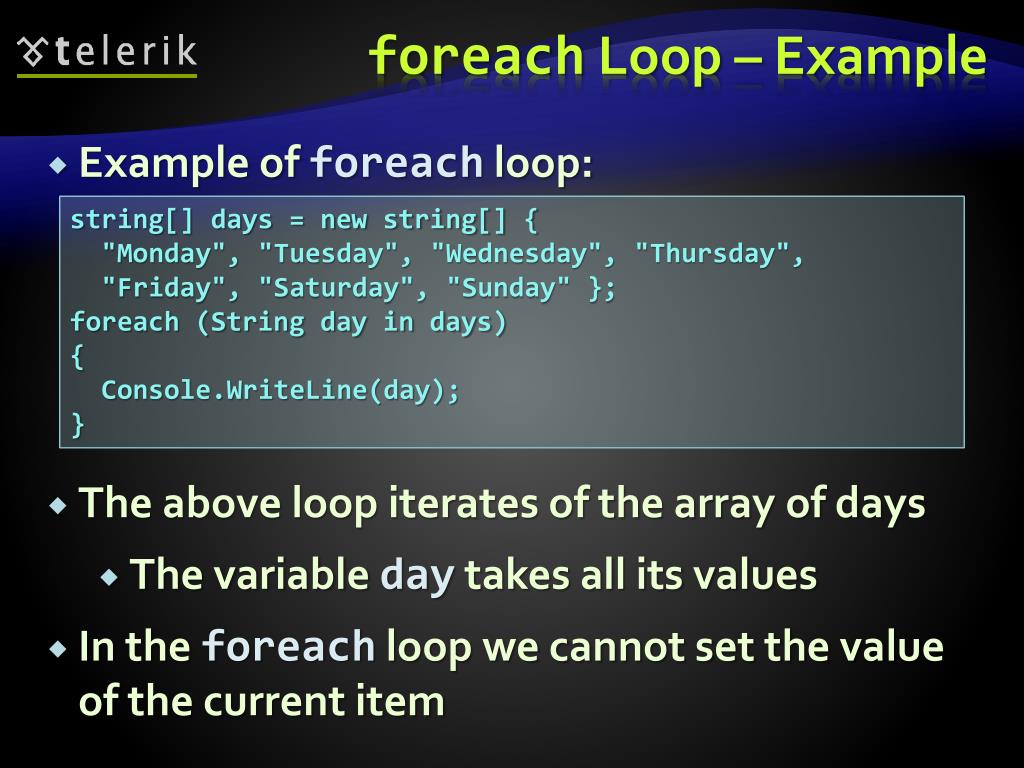 telerik

foreach Loop – Example

Example of foreach loop:

string[] days = new string[] {
  "Monday", "Tuesday", "Wednesday", "Thursday",
  "Friday", "Saturday", "Sunday" };
foreach (String day in days)
{
  Console.WriteLine(day);
}

The above loop iterates of the array of days

The variable day takes all its values

In the foreach loop we cannot set the value of the current item